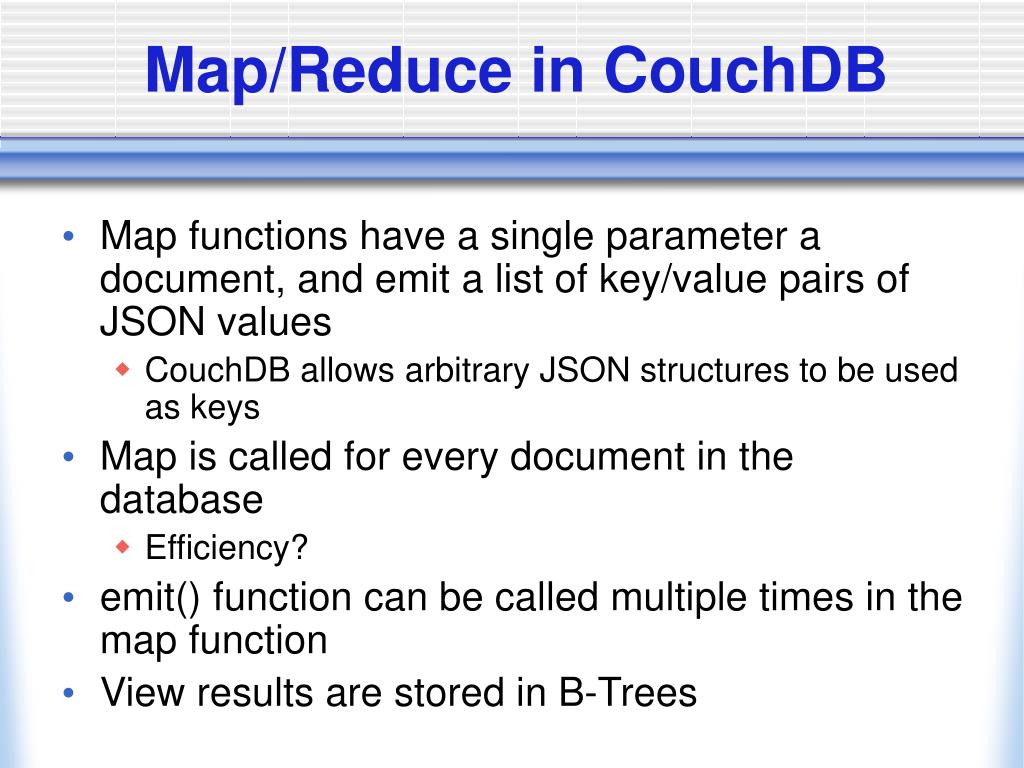 Map/Reduce in CouchDB

• Map functions have a single parameter a document, and emit a list of key/value pairs of JSON values
  ◆ CouchDB allows arbitrary JSON structures to be used as keys
• Map is called for every document in the database
  ◆ Efficiency?
• emit() function can be called multiple times in the map function
• View results are stored in B-Trees